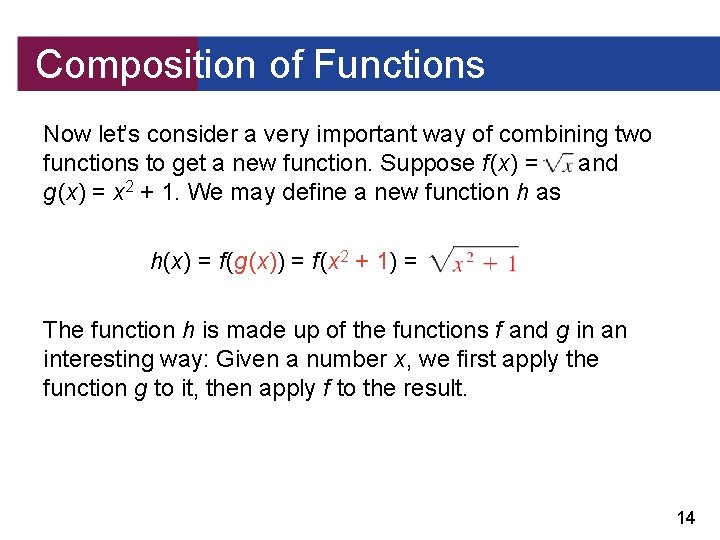 Composition of Functions

Now let's consider a very important way of combining two functions to get a new function. Suppose $f(x) = \sqrt{x}$ and $g(x) = x^2 + 1$. We may define a new function $h$ as

$h(x) = f(g(x)) = f(x^2 + 1) = \sqrt{x^2 + 1}$

The function $h$ is made up of the functions $f$ and $g$ in an interesting way: Given a number $x$, we first apply the function $g$ to it, then apply $f$ to the result.

14